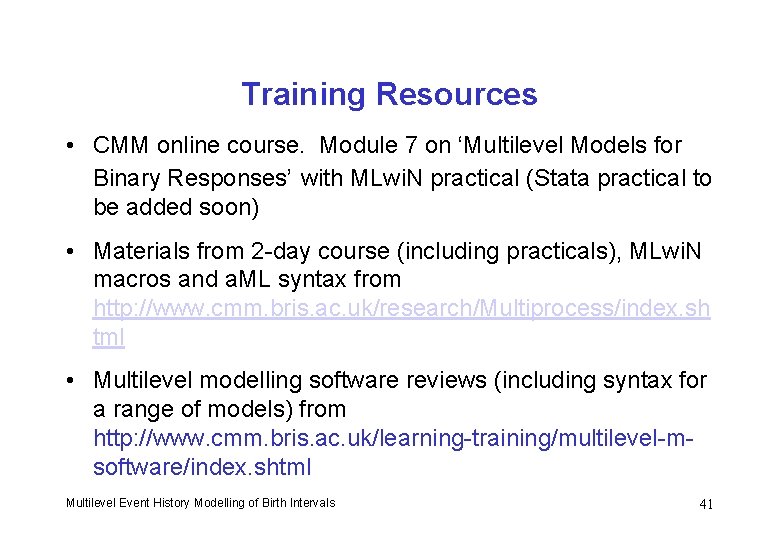 Training Resources

• CMM online course. Module 7 on ‘Multilevel Models for Binary Responses’ with MLwiN practical (Stata practical to be added soon)

• Materials from 2-day course (including practicals), MLwiN macros and aML syntax from http://www.cmm.bris.ac.uk/research/Multiprocess/index.shtml

• Multilevel modelling software reviews (including syntax for a range of models) from http://www.cmm.bris.ac.uk/learning-training/multilevel-m-software/index.shtml

Multilevel Event History Modelling of Birth Intervals

41